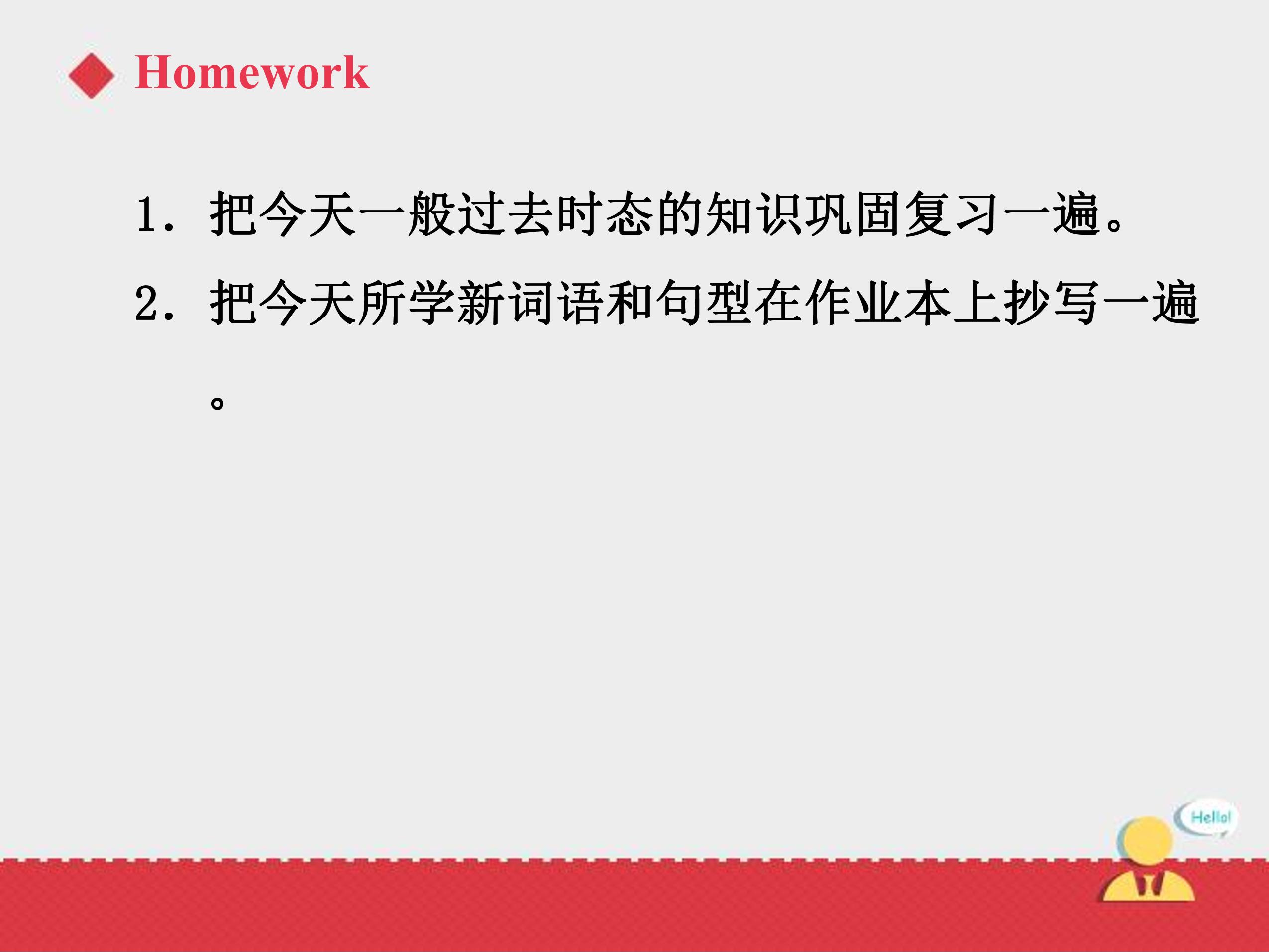 Homework

1. 把今天一般过去时态的知识巩固复习一遍。

2. 把今天所学新词语和句型在作业本上抄写一遍。

Hello!